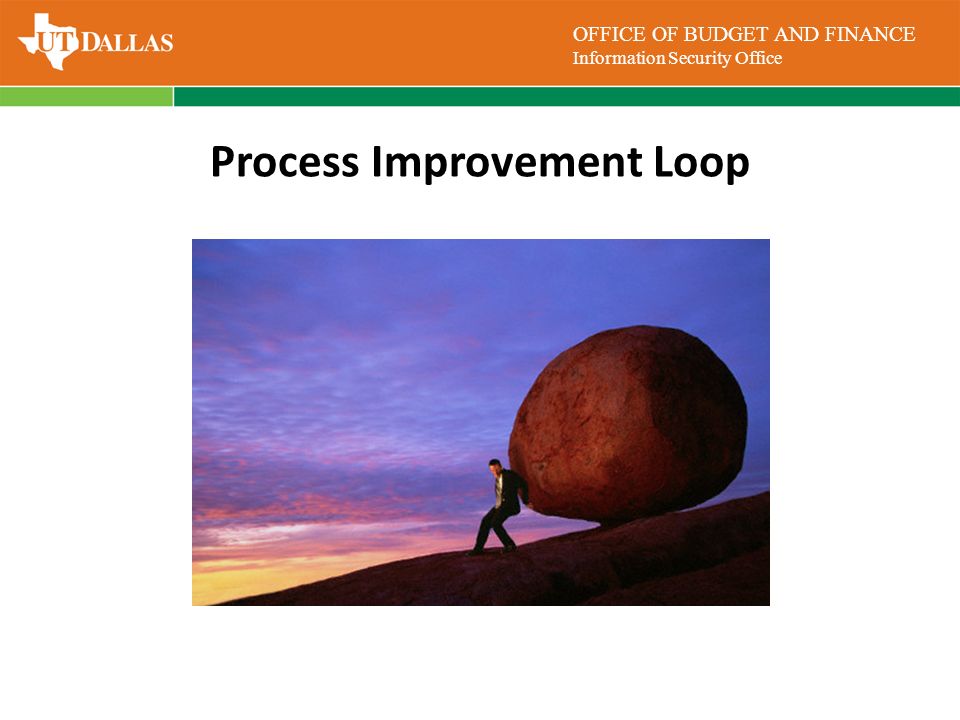 UT DALLAS

OFFICE OF BUDGET AND FINANCE
Information Security Office

Process Improvement Loop